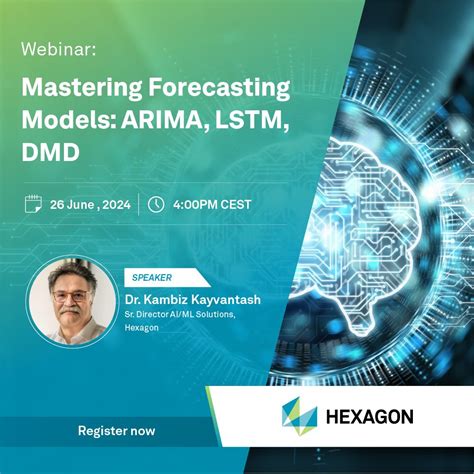 Webinar:

Mastering Forecasting Models: ARIMA, LSTM, DMD

26 June , 2024 | 4:00PM CEST

SPEAKER

Dr. Kambiz Kayvantash

Sr. Director AI/ML Solutions, Hexagon

Register now

HEXAGON